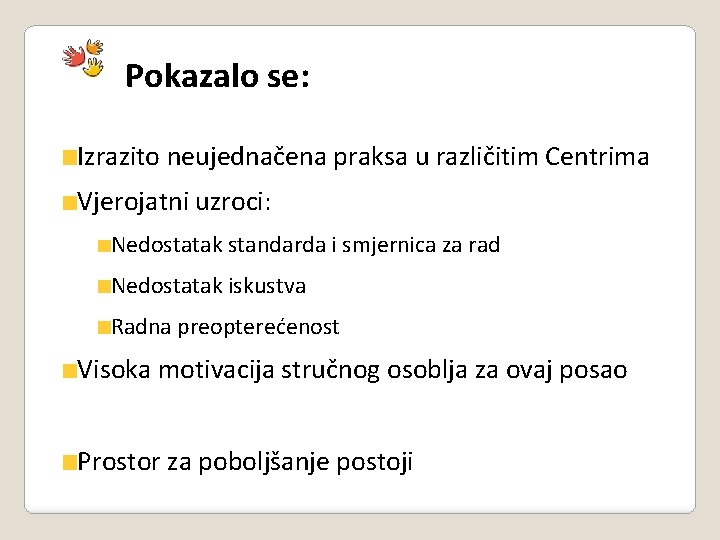 Pokazalo se:

Izrazito neujednačena praksa u različitim Centrima

Vjerojatni uzroci:

Nedostatak standarda i smjernica za rad

Nedostatak iskustva

Radna preopterećenost

Visoka motivacija stručnog osoblja za ovaj posao

Prostor za poboljšanje postoji